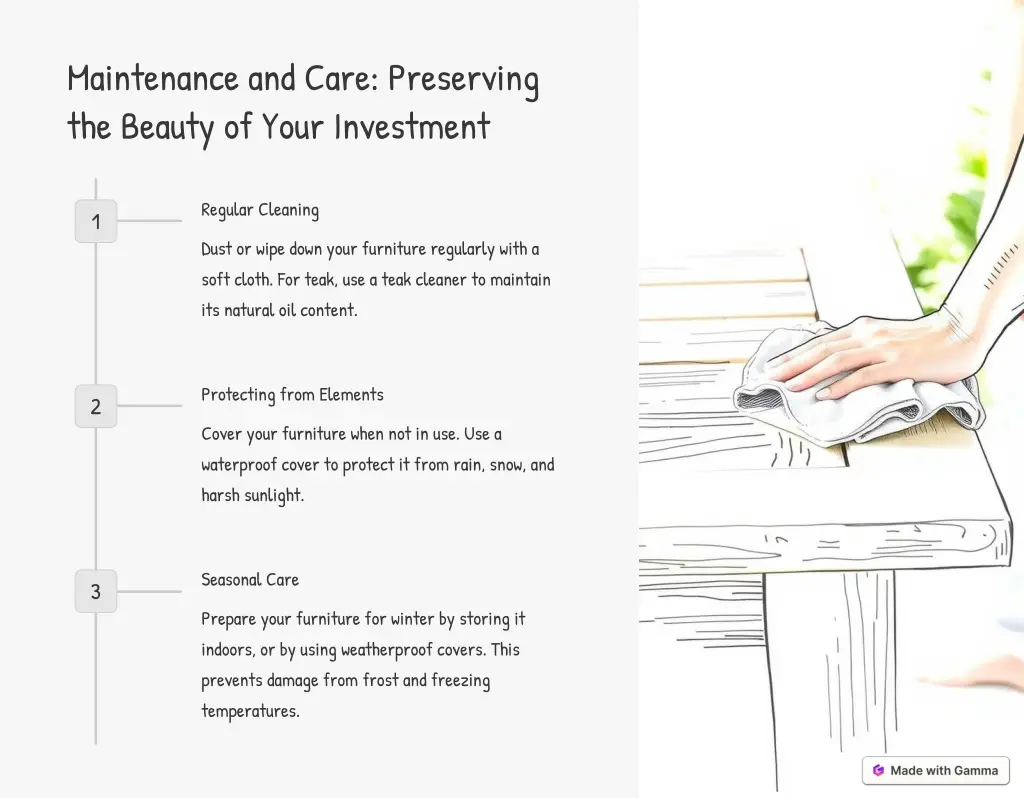 Maintenance and Care: Preserving the Beauty of Your Investment

1

Regular Cleaning

Dust or wipe down your furniture regularly with a soft cloth. For teak, use a teak cleaner to maintain its natural oil content.

2

Protecting from Elements

Cover your furniture when not in use. Use a waterproof cover to protect it from rain, snow, and harsh sunlight.

3

Seasonal Care

Prepare your furniture for winter by storing it indoors, or by using weatherproof covers. This prevents damage from frost and freezing temperatures.

Made with Gamma